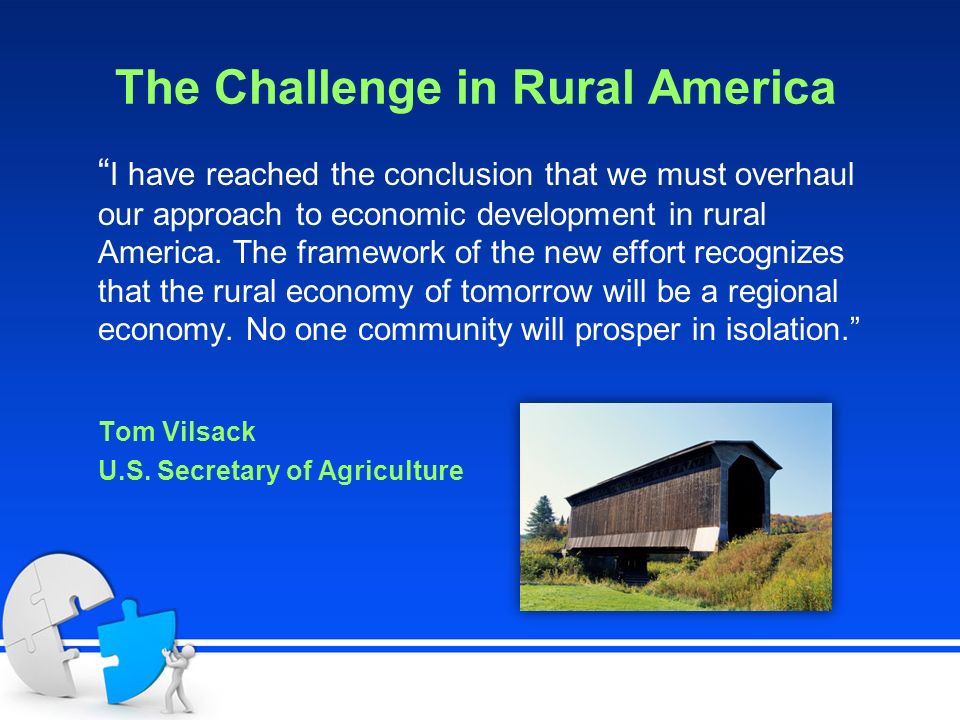 The Challenge in Rural America

“I have reached the conclusion that we must overhaul our approach to economic development in rural America. The framework of the new effort recognizes that the rural economy of tomorrow will be a regional economy. No one community will prosper in isolation.”

Tom Vilsack
U.S. Secretary of Agriculture